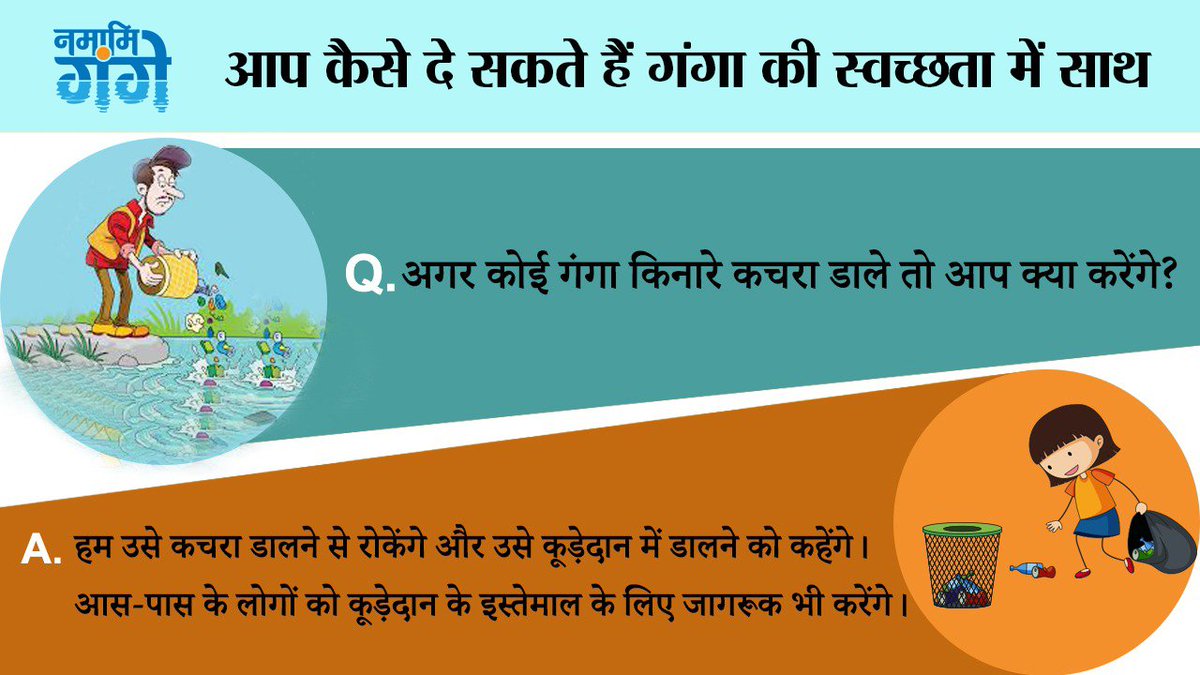 नमामि गंगे

आप कैसे दे सकते हैं गंगा की स्वच्छता में साथ

Q. अगर कोई गंगा किनारे कचरा डाले तो आप क्या करेंगे?

A. हम उसे कचरा डालने से रोकेंगे और उसे कूड़ेदान में डालने को कहेंगे। आस-पास के लोगों को कूड़ेदान के इस्तेमाल के लिए जागरूक भी करेंगे।